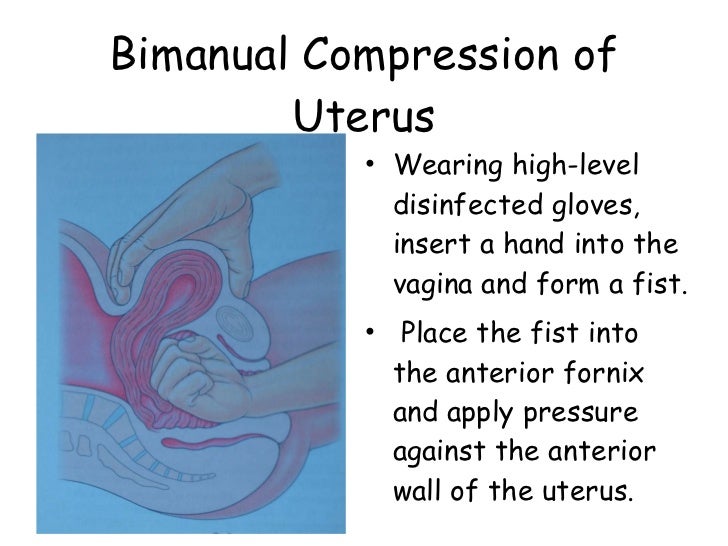 Bimanual Compression of Uterus

• Wearing high-level disinfected gloves, insert a hand into the vagina and form a fist.

• Place the fist into the anterior fornix and apply pressure against the anterior wall of the uterus.